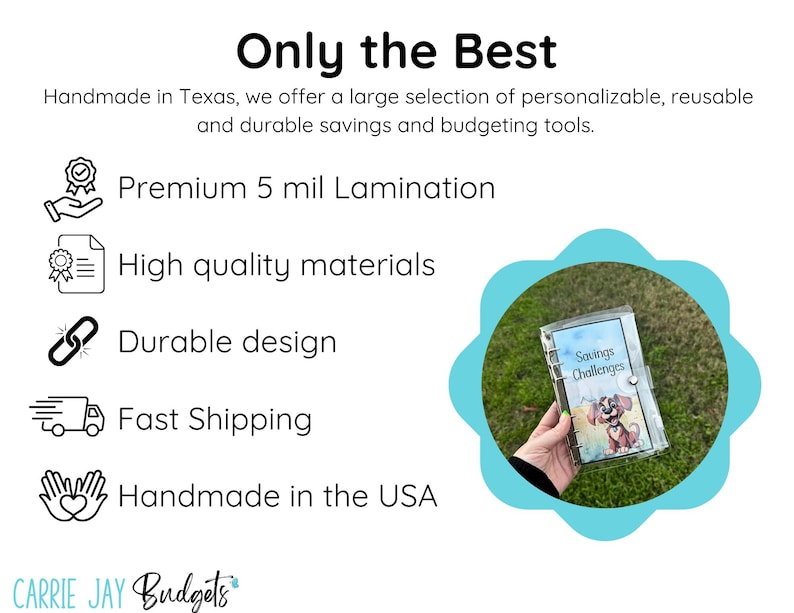 Only the Best

Handmade in Texas, we offer a large selection of personalizable, reusable and durable savings and budgeting tools.

Premium 5 mil Lamination

High quality materials

Durable design

Fast Shipping

Handmade in the USA

Savings Challenges

CARRIE JAY Budgets